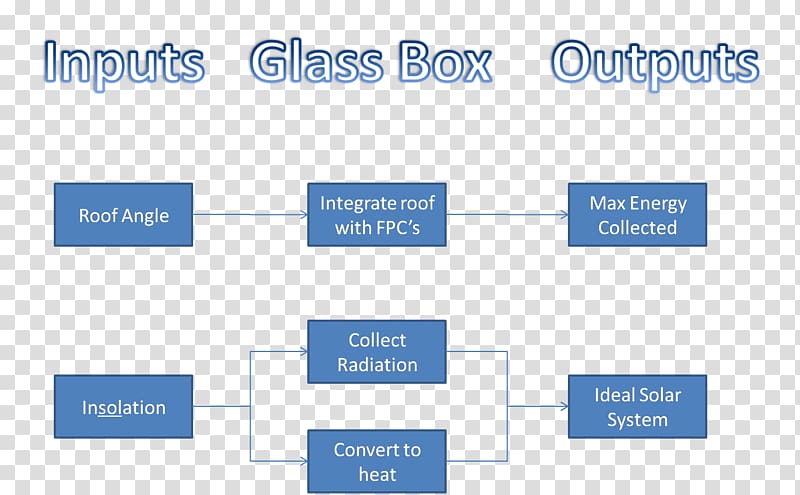 Inputs Glass Box Outputs

Roof Angle

Integrate roof with FPC's

Max Energy Collected

Insolation

Collect Radiation

Convert to heat

Ideal Solar System